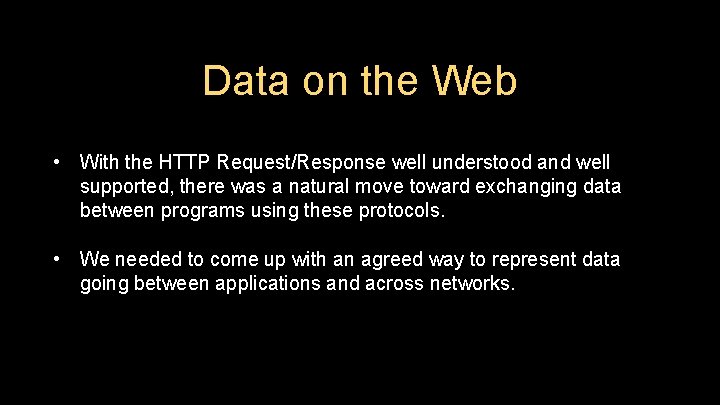 Data on the Web

• With the HTTP Request/Response well understood and well supported, there was a natural move toward exchanging data between programs using these protocols.

• We needed to come up with an agreed way to represent data going between applications and across networks.